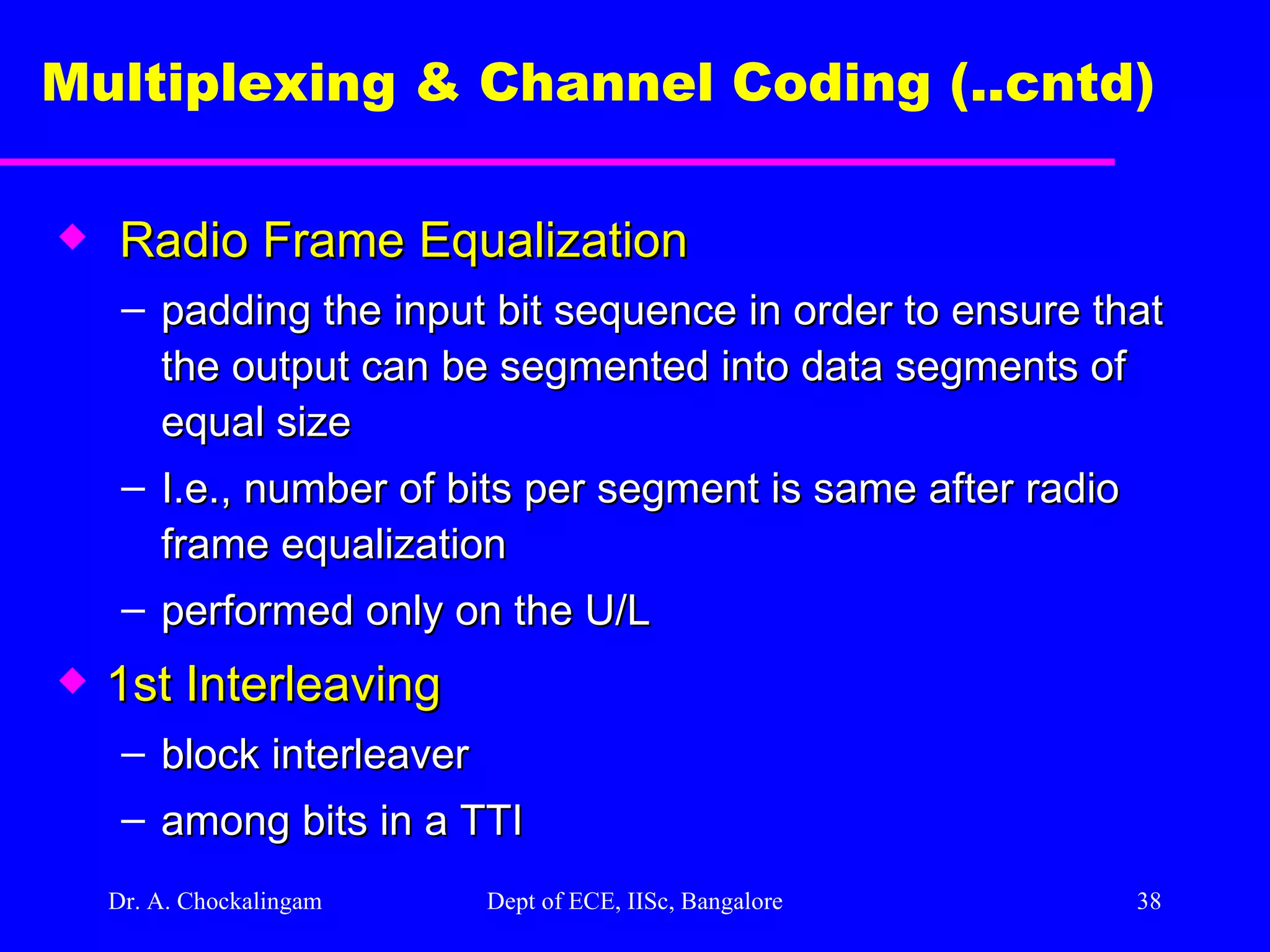 Multiplexing & Channel Coding (..cntd)

◆ Radio Frame Equalization

– padding the input bit sequence in order to ensure that the output can be segmented into data segments of equal size

– I.e., number of bits per segment is same after radio frame equalization

– performed only on the U/L

◆ 1st Interleaving

– block interleaver

– among bits in a TTI

Dr. A. Chockalingam Dept of ECE, IISc, Bangalore 38